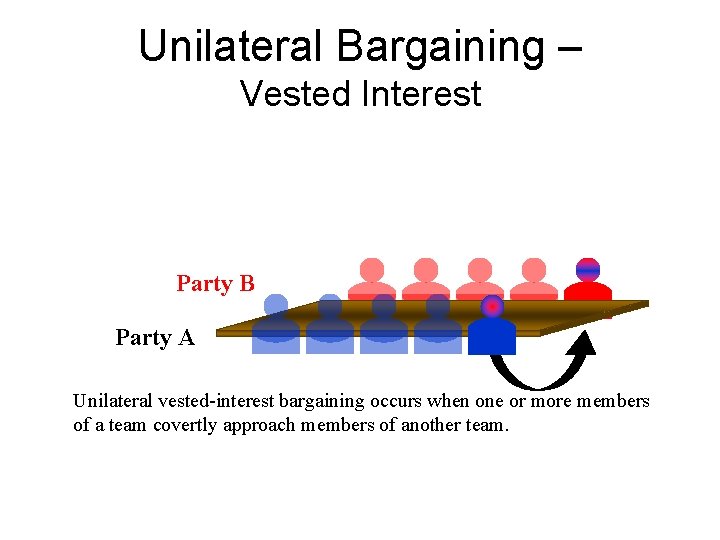 Unilateral Bargaining –
Vested Interest

Party B

Party A

Unilateral vested-interest bargaining occurs when one or more members of a team covertly approach members of another team.